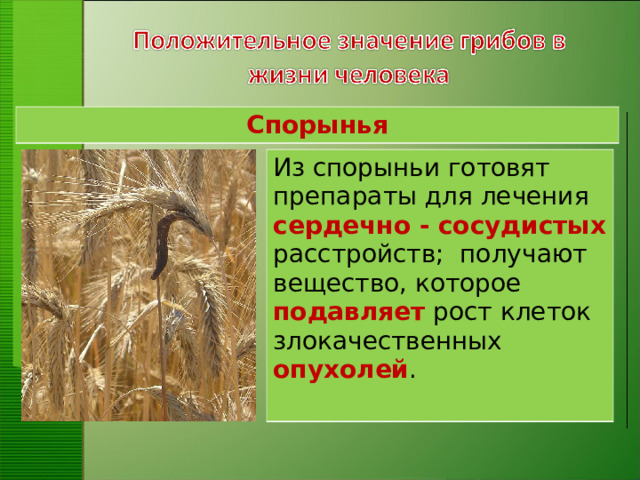 Положительное значение грибов в жизни человека

Спорынья

Из спорыньи готовят препараты для лечения сердечно - сосудистых расстройств;  получают вещество, которое подавляет рост клеток злокачественных опухолей.